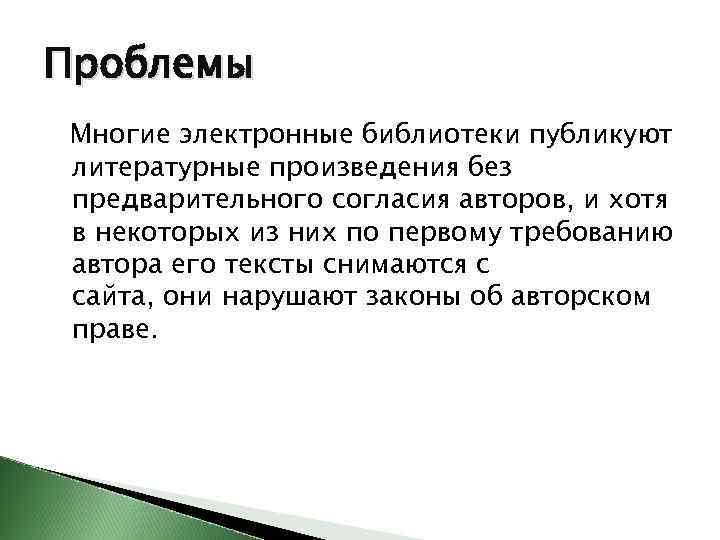 Проблемы

Многие электронные библиотеки публикуют литературные произведения без предварительного согласия авторов, и хотя в некоторых из них по первому требованию автора его тексты снимаются с сайта, они нарушают законы об авторском праве.